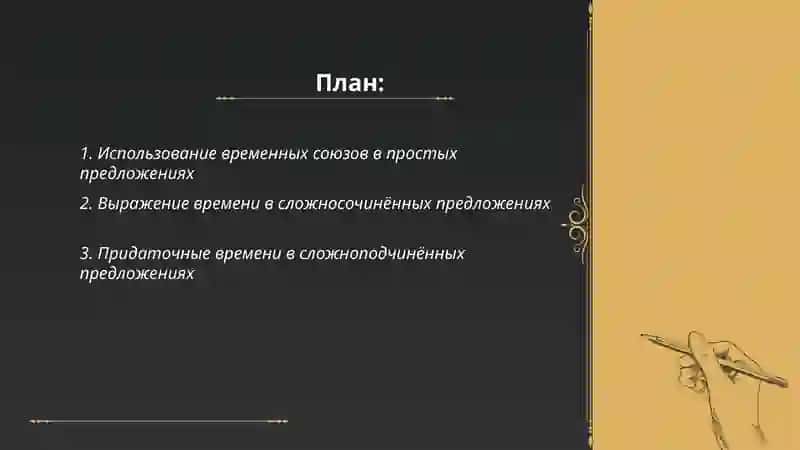 План:

1. Использование временных союзов в простых предложениях

2. Выражение времени в сложносочинённых предложениях

3. Придаточные времени в сложноподчинённых предложениях